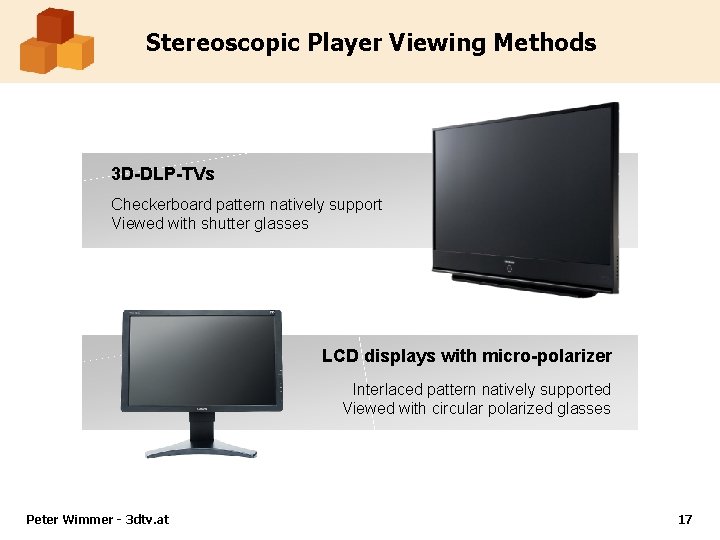 Stereoscopic Player Viewing Methods

3D-DLP-TVs

Checkerboard pattern natively support
Viewed with shutter glasses

LCD displays with micro-polarizer

Interlaced pattern natively supported
Viewed with circular polarized glasses

Peter Wimmer - 3dtv.at

17